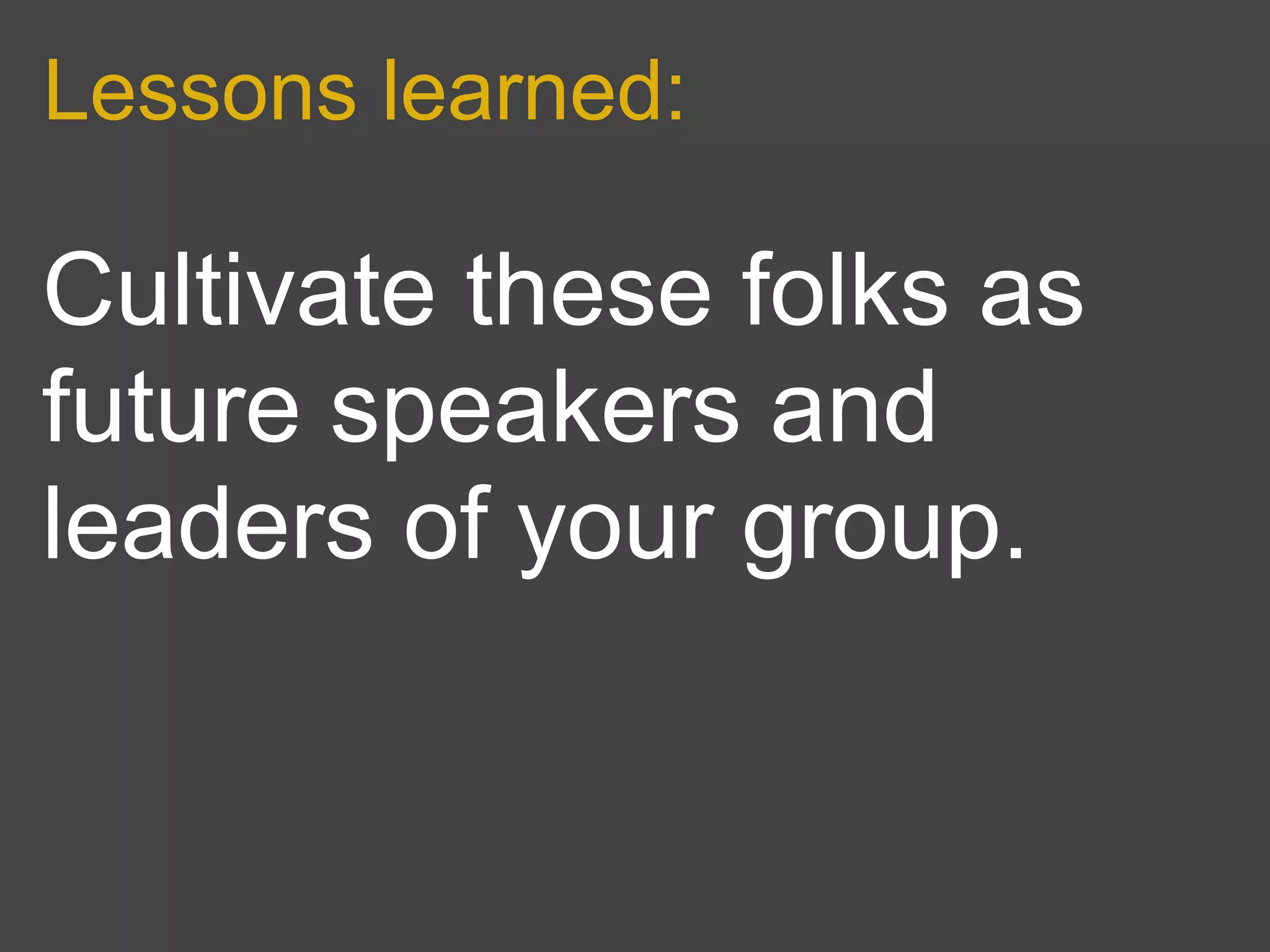 Lessons learned:

Cultivate these folks as future speakers and leaders of your group.